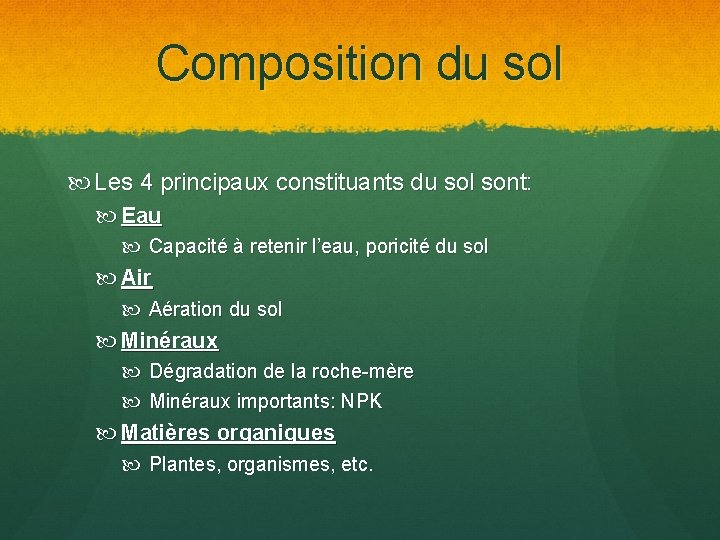 Composition du sol

Les 4 principaux constituants du sol sont:

Eau

Capacité à retenir l'eau, poricité du sol

Air

Aération du sol

Minéraux

Dégradation de la roche-mère

Minéraux importants: NPK

Matières organiques

Plantes, organismes, etc.